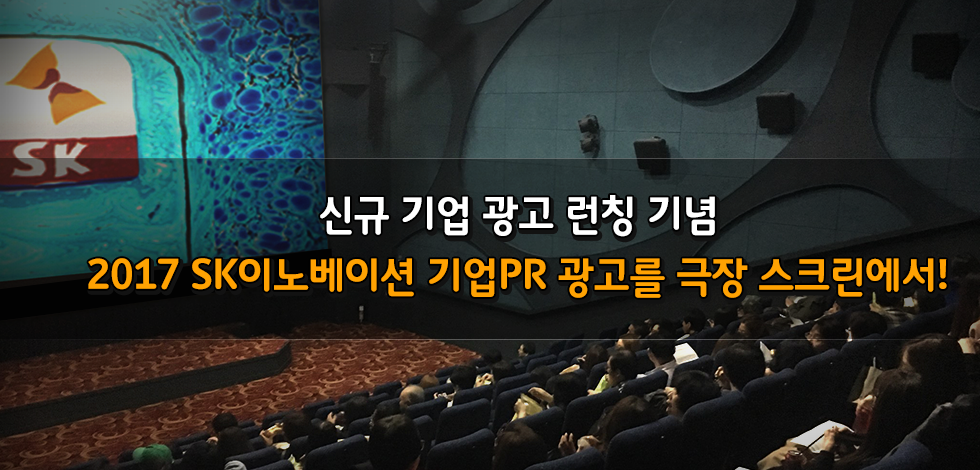 SK

신규 기업 광고 런칭 기념
2017 SK이노베이션 기업PR 광고를 극장 스크린에서!